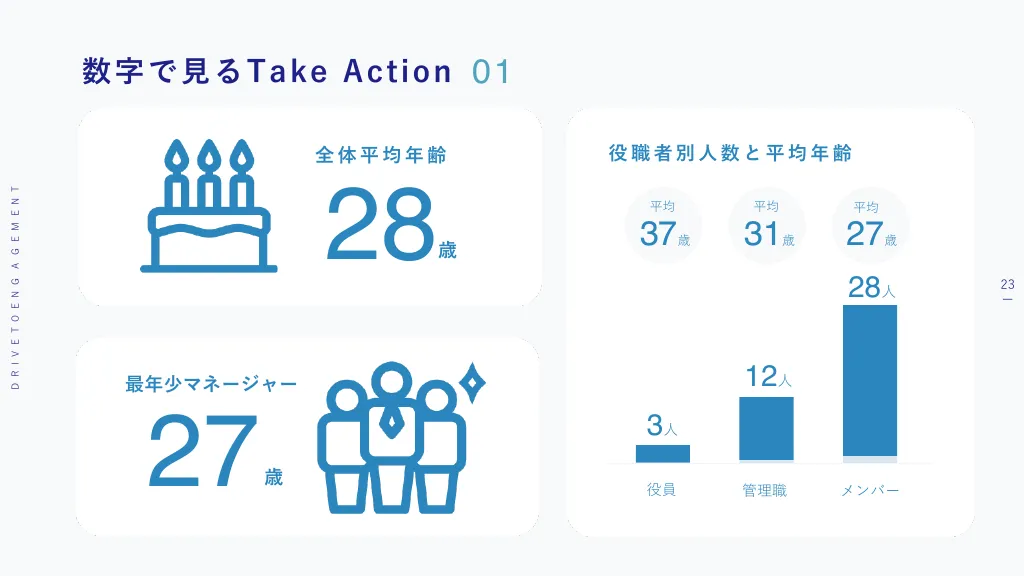 数字で見るTake Action 01

DRIVETOENGAGEMENT

全体平均年齢
28歳

最年少マネージャー
27歳

役職者別人数と平均年齢

平均 37歳
平均 31歳
平均 27歳

3人
12人
28人

役員
管理職
メンバー

23